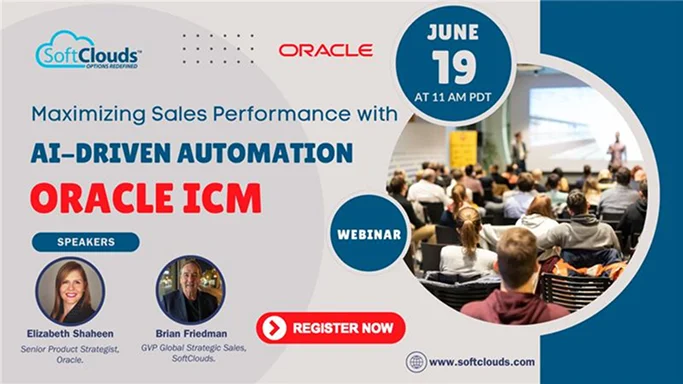 SoftClouds™
OPTIONS REDEFINED

ORACLE

JUNE
19
AT 11 AM PDT

Maximizing Sales Performance with
AI-DRIVEN AUTOMATION
ORACLE ICM

WEBINAR

SPEAKERS

Elizabeth Shaheen
Senior Product Strategist, Oracle.

Brian Friedman
GVP Global Strategic Sales, SoftClouds.

REGISTER NOW

www.softclouds.com